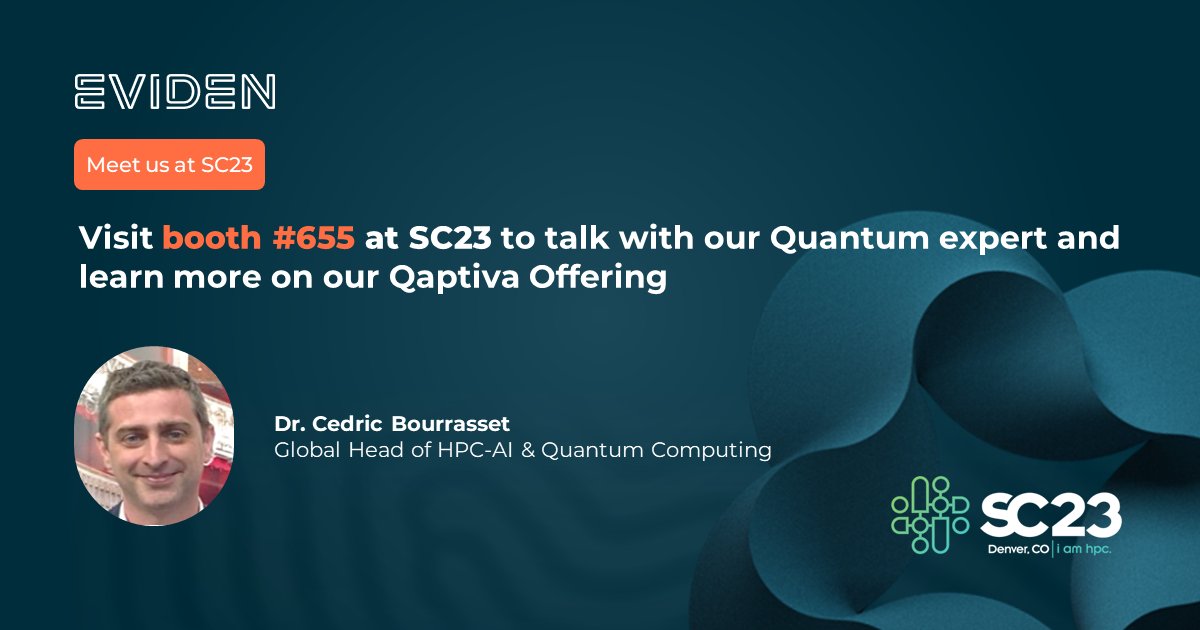 EVIDEN

Meet us at SC23

Visit booth #655 at SC23 to talk with our Quantum expert and learn more on our Qaptiva Offering

Dr. Cedric Bourrasset
Global Head of HPC-AI & Quantum Computing

SC23
Denver, CO | i am hpc.